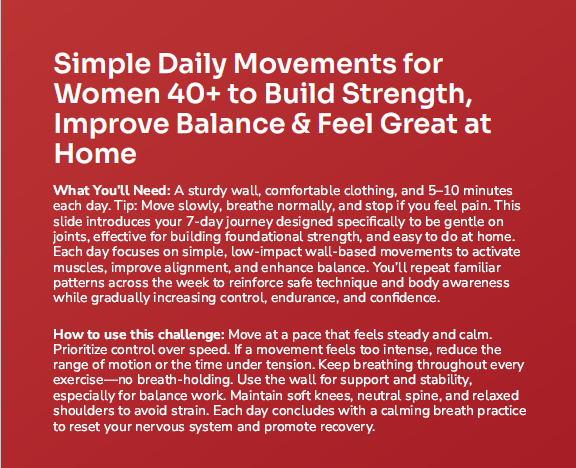 Simple Daily Movements for Women 40+ to Build Strength, Improve Balance & Feel Great at Home

What You'll Need: A sturdy wall, comfortable clothing, and 5–10 minutes each day. Tip: Move slowly, breathe normally, and stop if you feel pain. This slide introduces your 7-day journey designed specifically to be gentle on joints, effective for building foundational strength, and easy to do at home. Each day focuses on simple, low-impact wall-based movements to activate muscles, improve alignment, and enhance balance. You'll repeat familiar patterns across the week to reinforce safe technique and body awareness while gradually increasing control, endurance, and confidence.

How to use this challenge: Move at a pace that feels steady and calm. Prioritize control over speed. If a movement feels too intense, reduce the range of motion or the time under tension. Keep breathing throughout every exercise—no breath-holding. Use the wall for support and stability, especially for balance work. Maintain soft knees, neutral spine, and relaxed shoulders to avoid strain. Each day concludes with a calming breath practice to reset your nervous system and promote recovery.